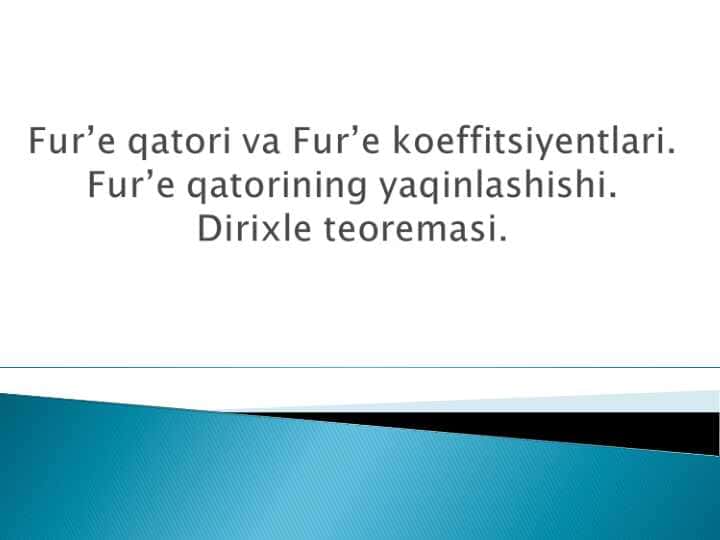 Fur’e qatori va Fur’e koeffitsiyentlari. Fur’e qatorining yaqinlashishi. Dirixle teoremasi.